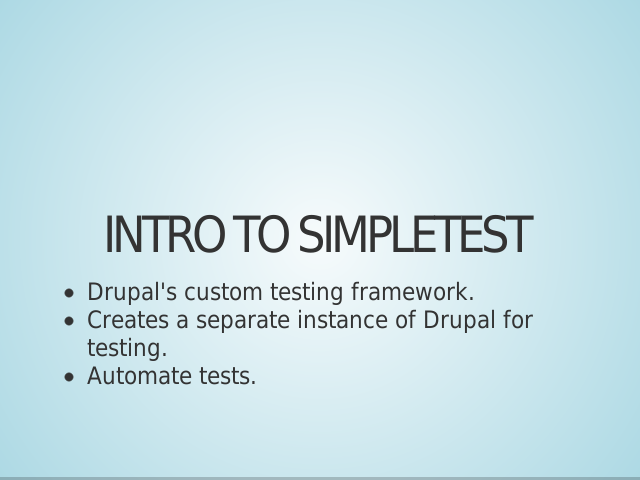 INTRO TO SIMPLETEST

- Drupal's custom testing framework.
- Creates a separate instance of Drupal for testing.
- Automate tests.